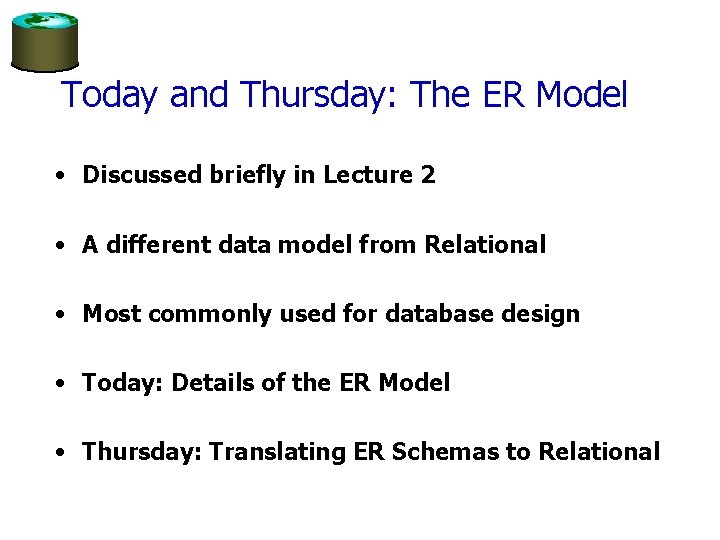 Today and Thursday: The ER Model

• Discussed briefly in Lecture 2

• A different data model from Relational

• Most commonly used for database design

• Today: Details of the ER Model

• Thursday: Translating ER Schemas to Relational